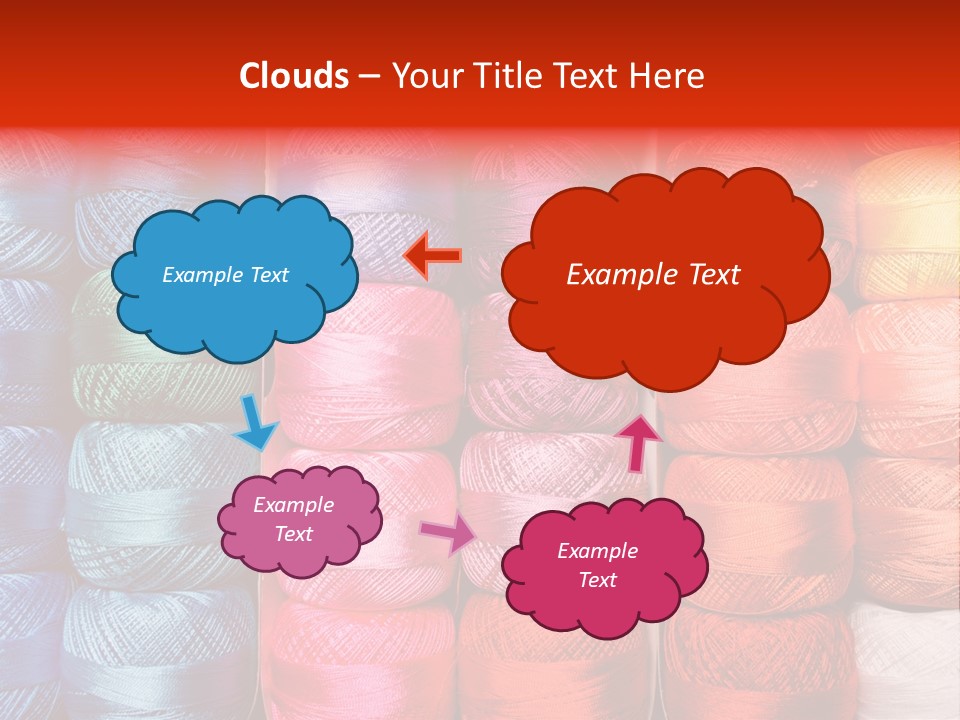 Clouds – Your Title Text Here

Example Text

Example Text

Example Text

Example Text